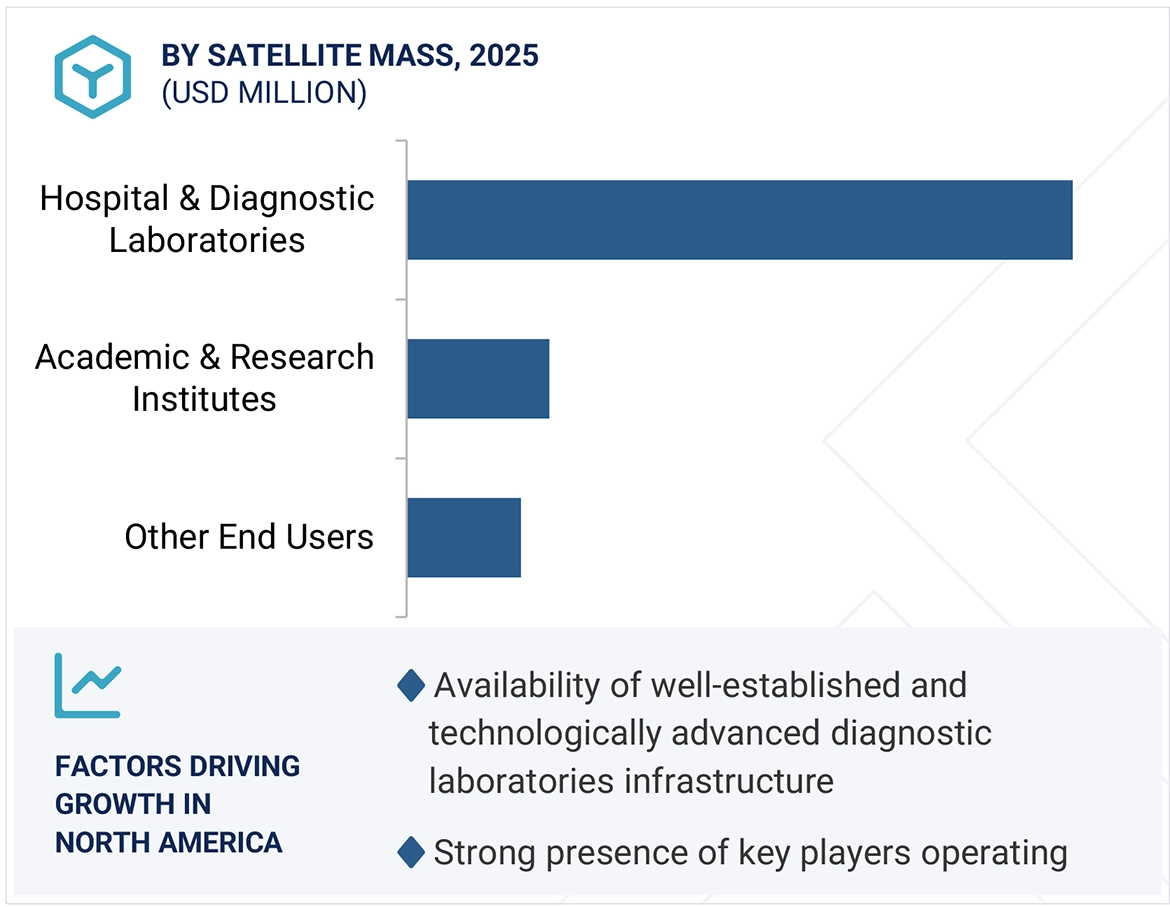 BY SATELLITE MASS, 2025
(USD MILLION)

Hospital & Diagnostic Laboratories

Academic & Research Institutes

Other End Users

FACTORS DRIVING GROWTH IN NORTH AMERICA

Availability of well-established and technologically advanced diagnostic laboratories infrastructure

Strong presence of key players operating